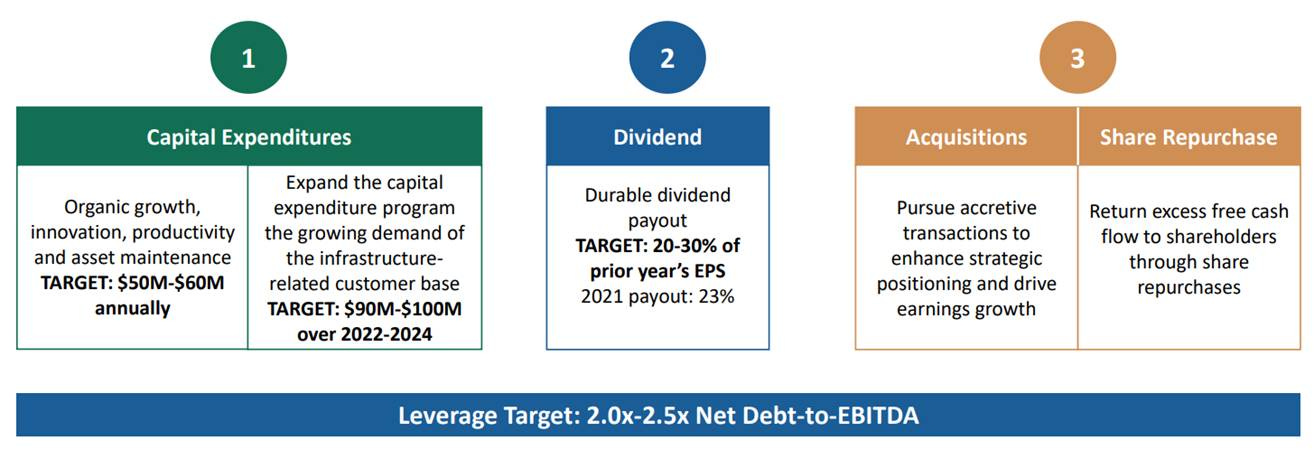 1

Capital Expenditures

Organic growth, innovation, productivity and asset maintenance
TARGET: \$50M-\$60M annually

Expand the capital expenditure program the growing demand of the infrastructure-related customer base
TARGET: \$90M-\$100M over 2022-2024

2

Dividend

Durable dividend payout
TARGET: 20-30% of prior year's EPS
2021 payout: 23%

3

Acquisitions

Pursue accretive transactions to enhance strategic positioning and drive earnings growth

Share Repurchase

Return excess free cash flow to shareholders through share repurchases

Leverage Target: 2.0x-2.5x Net Debt-to-EBITDA